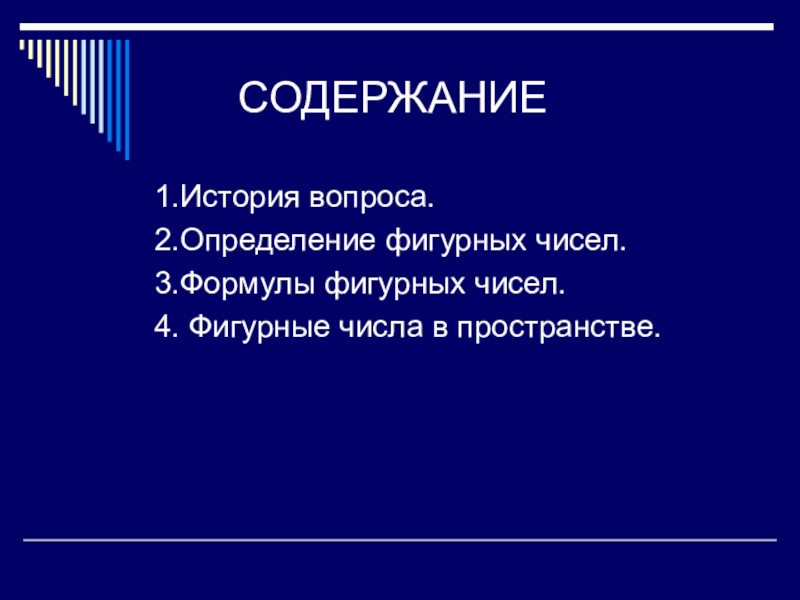 СОДЕРЖАНИЕ

1.История вопроса.

2.Определение фигурных чисел.

3.Формулы фигурных чисел.

4. Фигурные числа в пространстве.